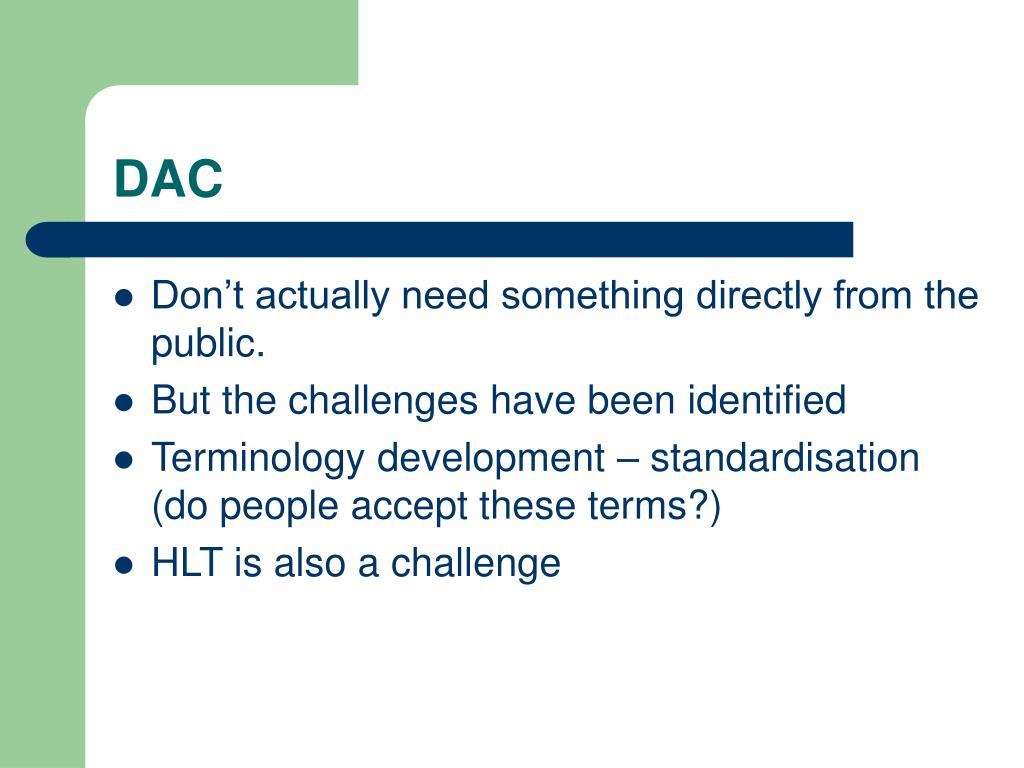 DAC

- Don’t actually need something directly from the public.
- But the challenges have been identified
- Terminology development – standardisation (do people accept these terms?)
- HLT is also a challenge